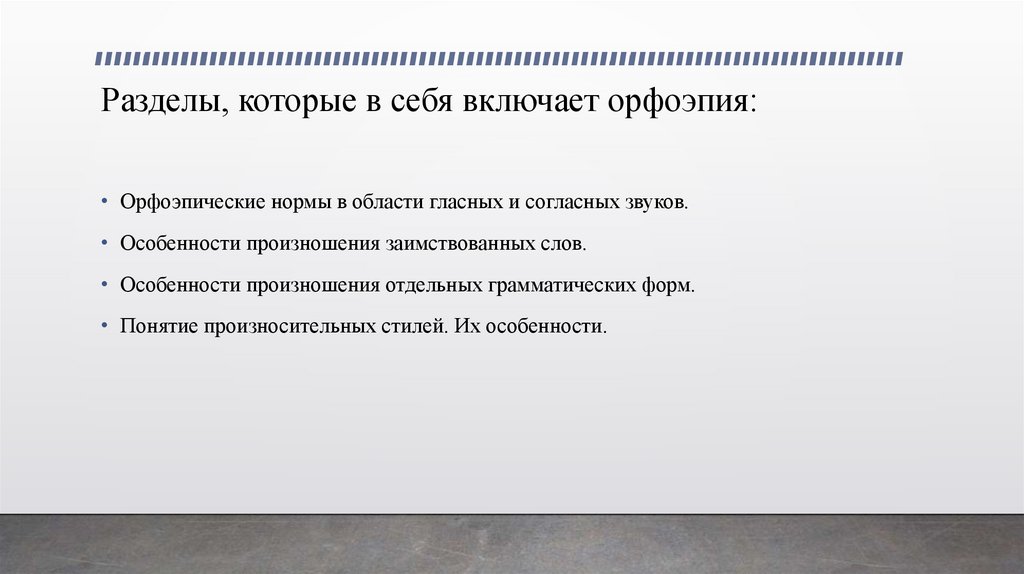 Разделы, которые в себя включает орфоэпия:

• Орфоэпические нормы в области гласных и согласных звуков.
• Особенности произношения заимствованных слов.
• Особенности произношения отдельных грамматических форм.
• Понятие произносительных стилей. Их особенности.